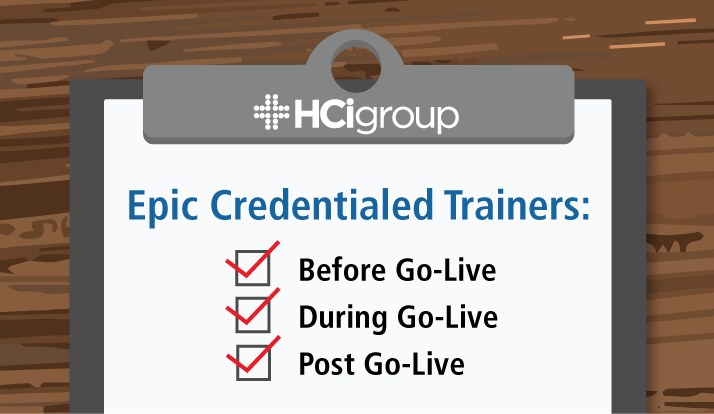 HCigroup

Epic Credentialed Trainers:

Before Go-Live
During Go-Live
Post Go-Live